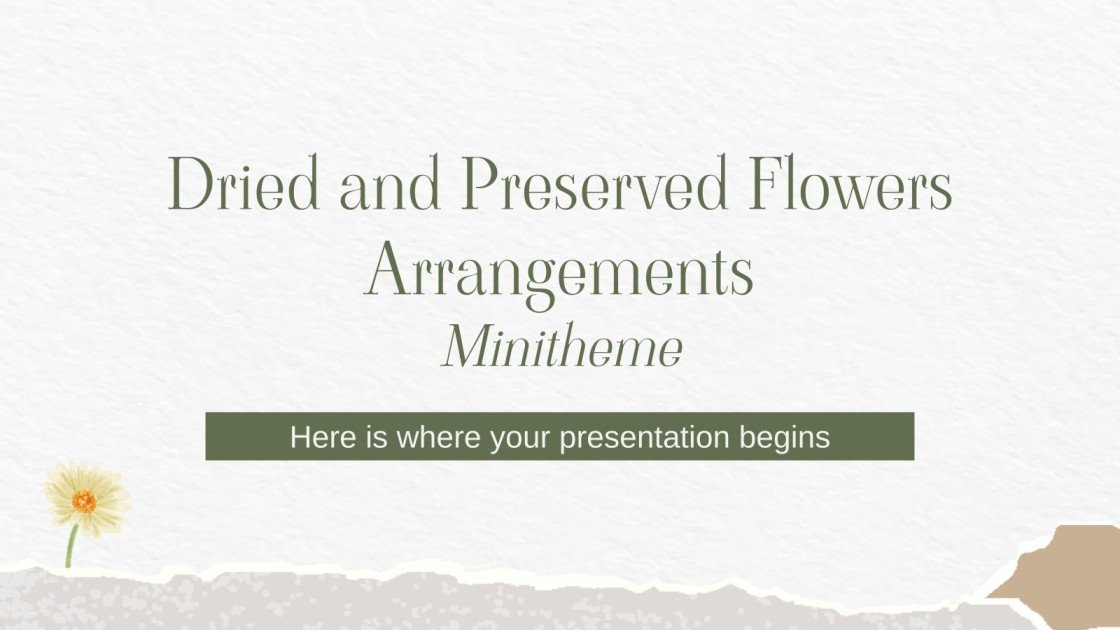 Dried and Preserved Flowers Arrangements
Minitheme

Here is where your presentation begins